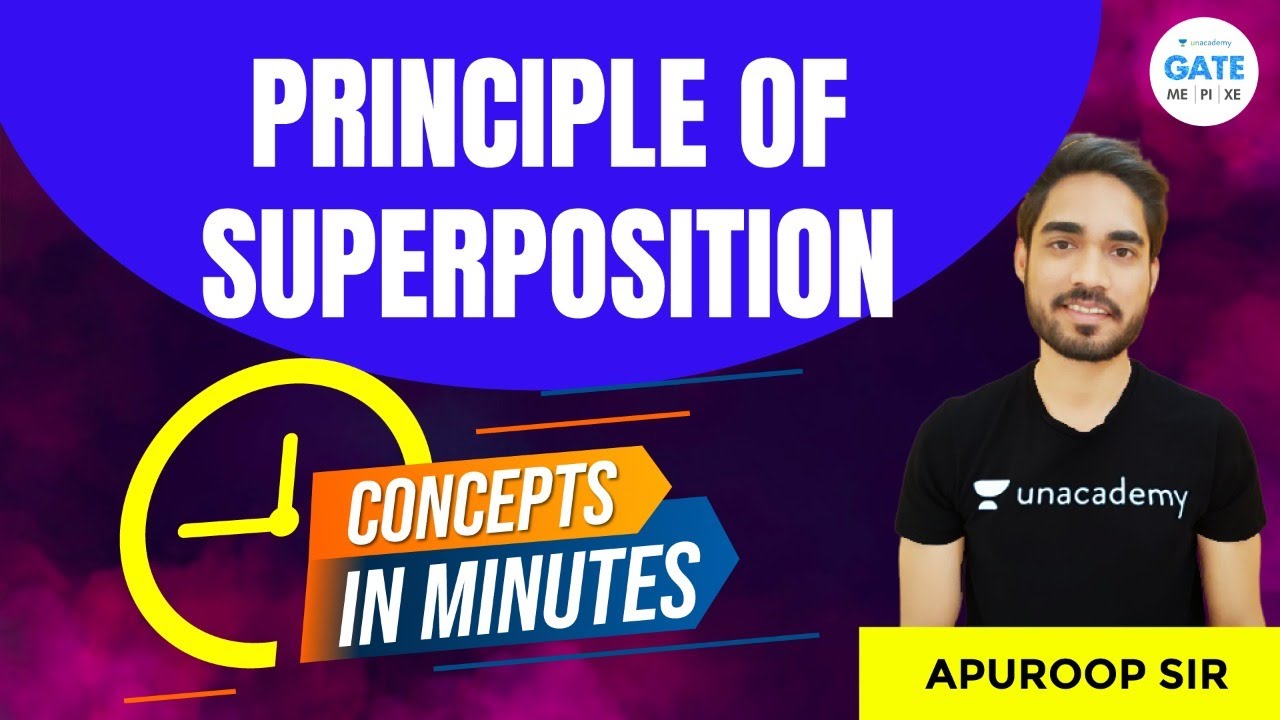 PRINCIPLE OF SUPERPOSITION

unacademy
GATE
ME | PI | XE

CONCEPTS
IN MINUTES

unacademy

APUROOP SIR